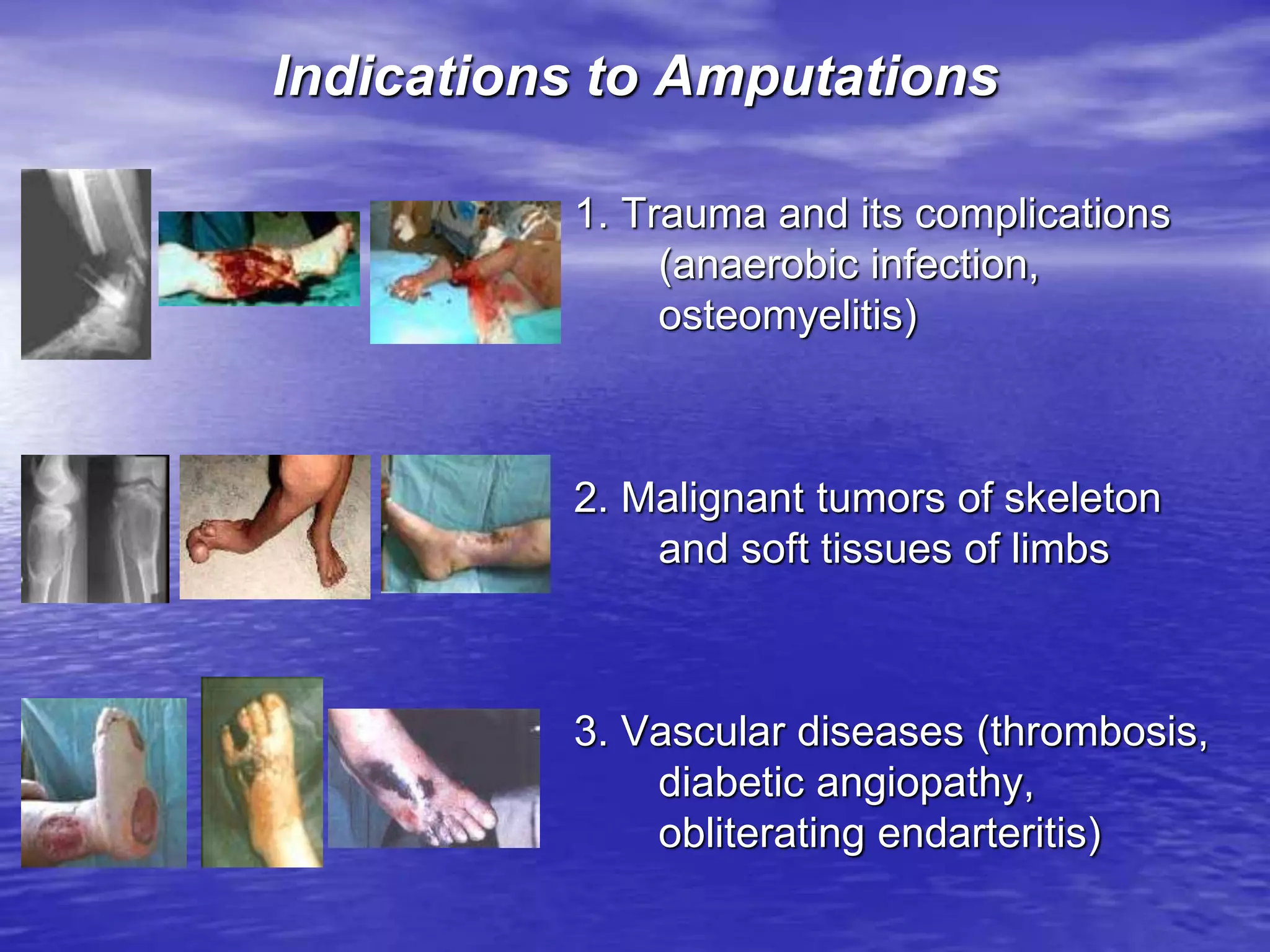 Indications to Amputations

1. Trauma and its complications (anaerobic infection, osteomyelitis)

2. Malignant tumors of skeleton and soft tissues of limbs

3. Vascular diseases (thrombosis, diabetic angiopathy, obliterating endarteritis)